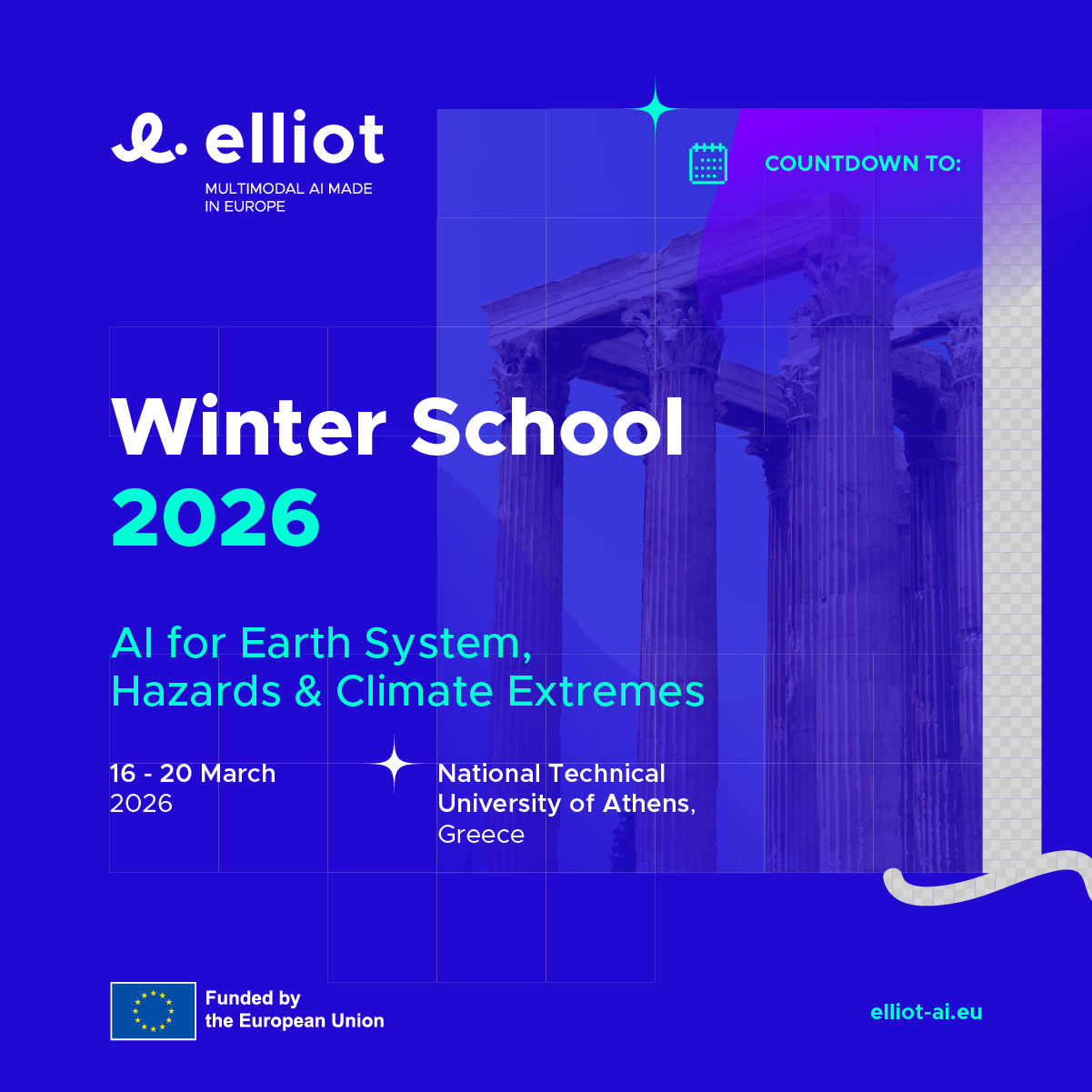 elliot
MULTIMODAL AI MADE IN EUROPE

COUNTDOWN TO:

Winter School
2026

AI for Earth System, Hazards & Climate Extremes

16 - 20 March
2026

National Technical University of Athens,
Greece

Funded by the European Union

elliot-ai.eu